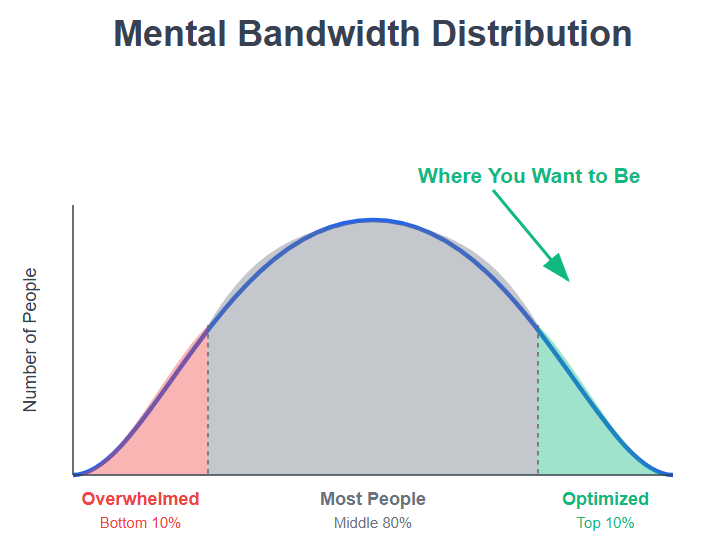 Mental Bandwidth Distribution

Where You Want to Be

Number of People

Overwhelmed
Bottom 10%

Most People
Middle 80%

Optimized
Top 10%